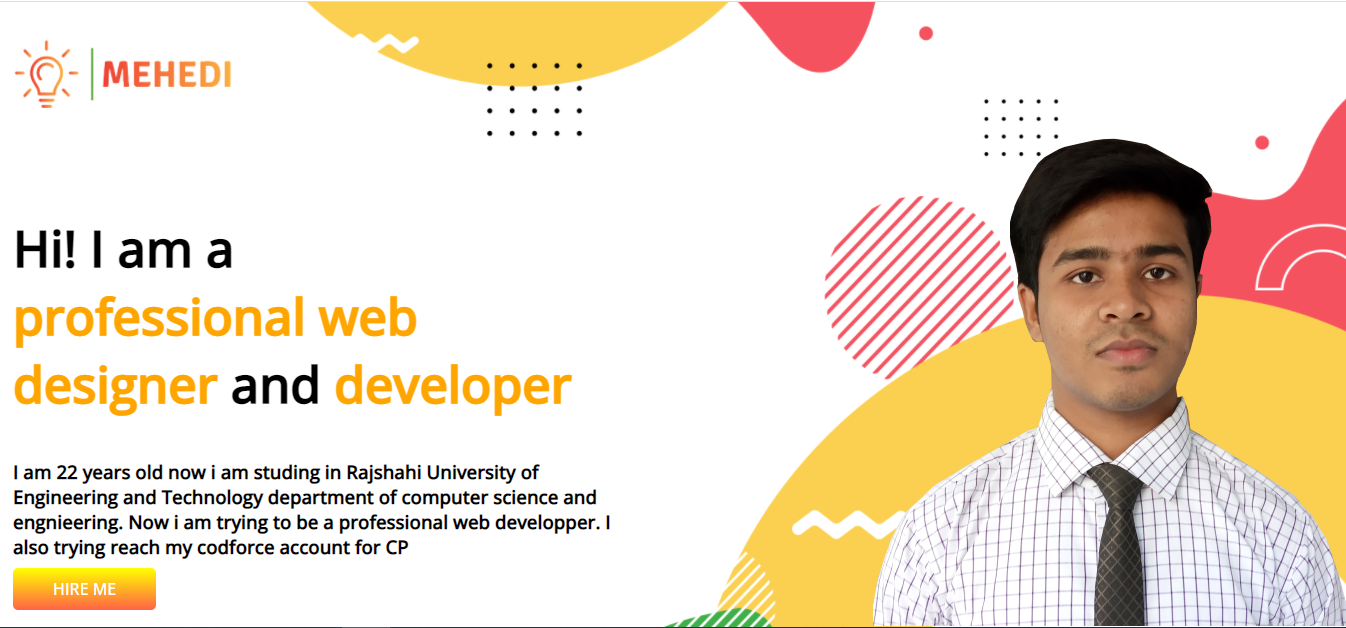 MEHEDI

Hi! I am a professional web designer and developer

I am 22 years old now i am studing in Rajshahi University of Engineering and Technology department of computer science and engnieering. Now i am trying to be a professional web developper. I also trying reach my codforce account for CP

HIRE ME